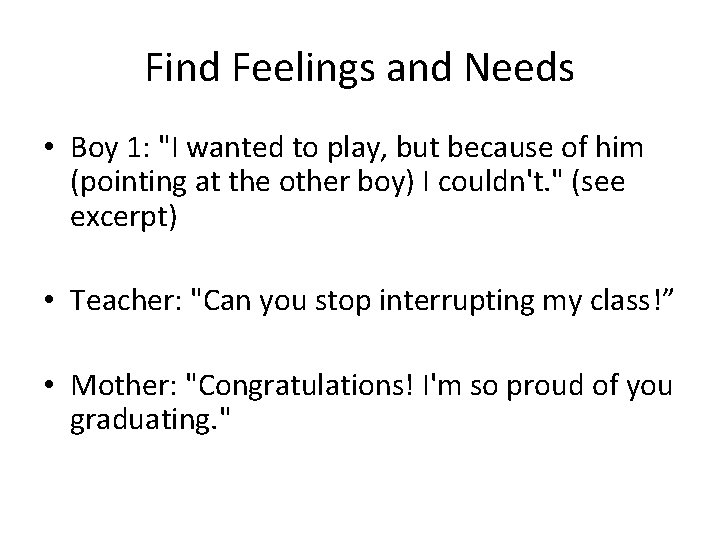 Find Feelings and Needs

• Boy 1: "I wanted to play, but because of him (pointing at the other boy) I couldn't." (see excerpt)

• Teacher: "Can you stop interrupting my class!”

• Mother: "Congratulations! I'm so proud of you graduating."